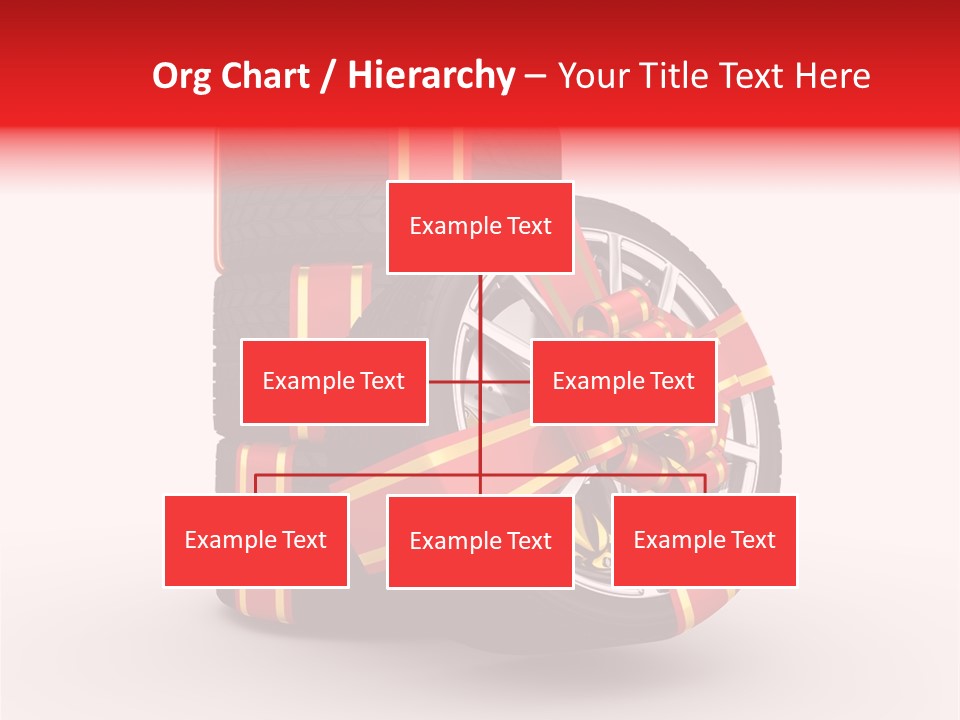 Org Chart / Hierarchy – Your Title Text Here

Example Text

Example Text

Example Text

Example Text

Example Text

Example Text